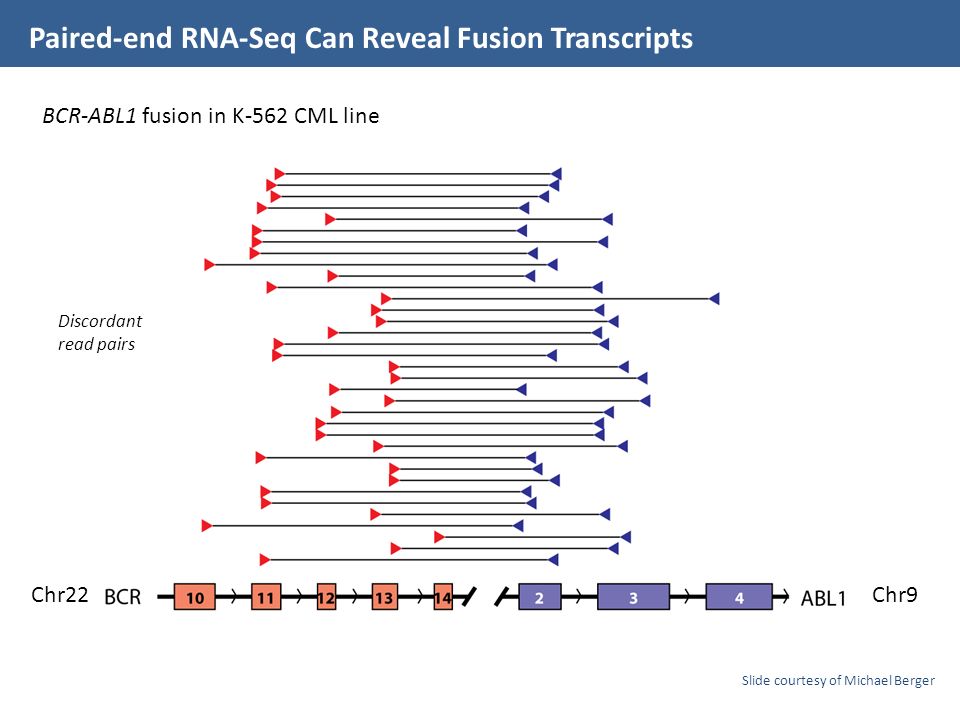 Paired-end RNA-Seq Can Reveal Fusion Transcripts

BCR-ABL1 fusion in K-562 CML line

Discordant read pairs

Chr22 BCR 10 11 12 13 14 2 3 4 ABL1 Chr9

Slide courtesy of Michael Berger